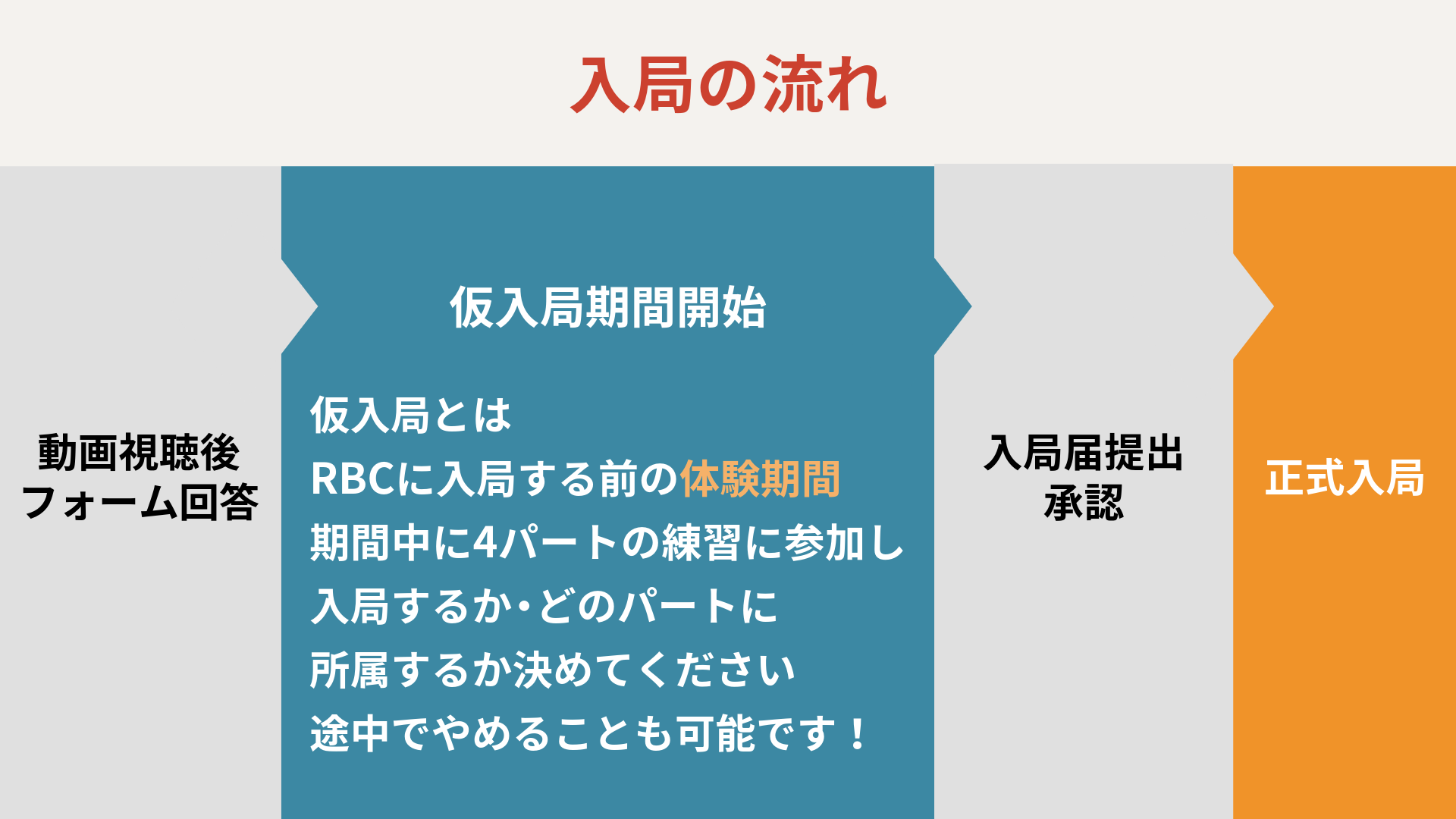 入局の流れ

動画視聴後
フォーム回答

仮入局期間開始

仮入局とは
RBCに入局する前の体験期間
期間中に4パートの練習に参加し
入局するか・どのパートに
所属するか決めてください
途中でやめることも可能です！

入局届提出
承認

正式入局